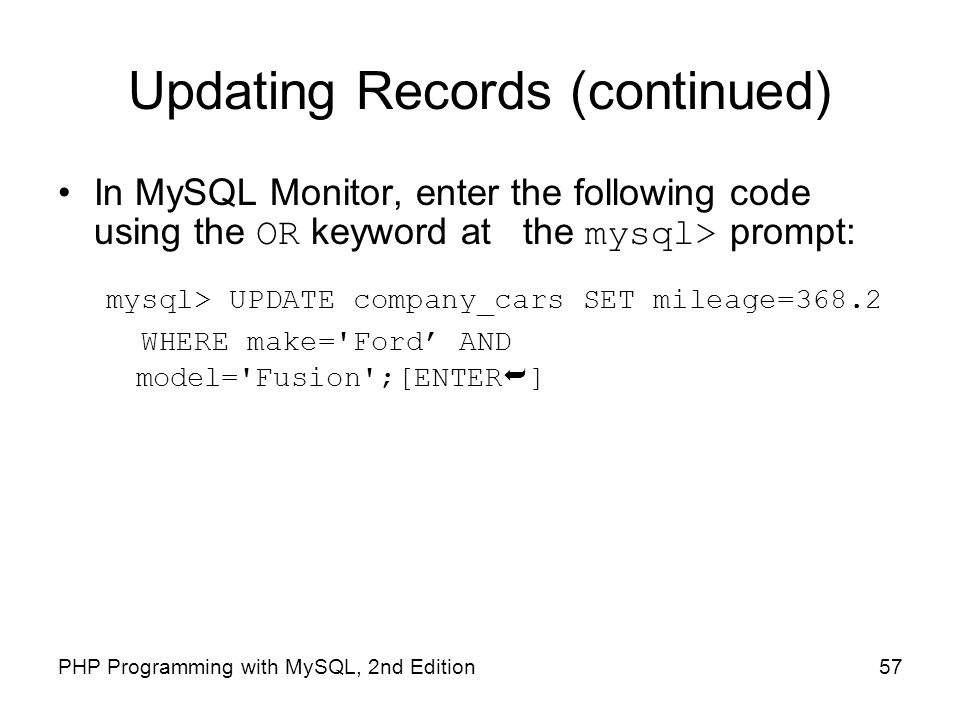 Updating Records (continued)

• In MySQL Monitor, enter the following code using the OR keyword at the mysql> prompt:

mysql> UPDATE company_cars SET mileage=368.2
WHERE make='Ford’ AND
model='Fusion';[ENTER↵]

PHP Programming with MySQL, 2nd Edition

57